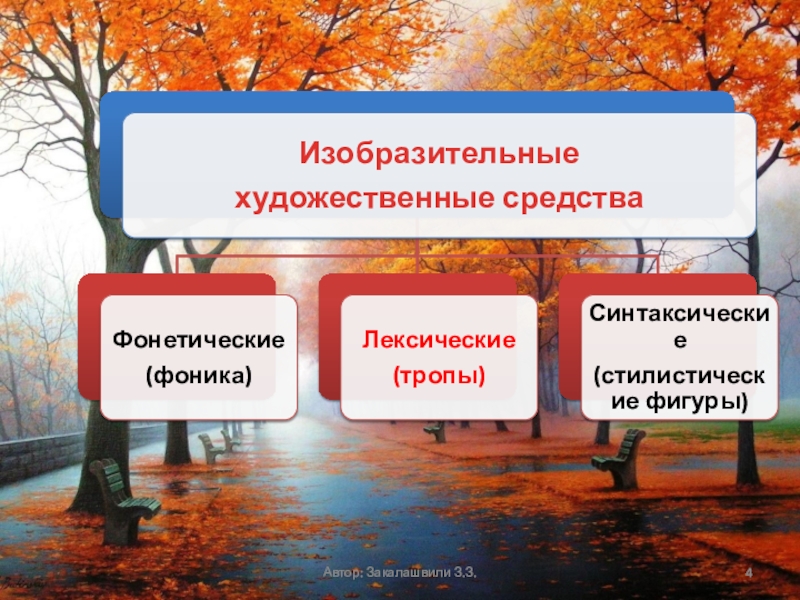 Изобразительные художественные средства

Фонетические (фоника)

Лексические (тропы)

Синтаксические (стилистические фигуры)

Автор: Закалашвили З.З.

4